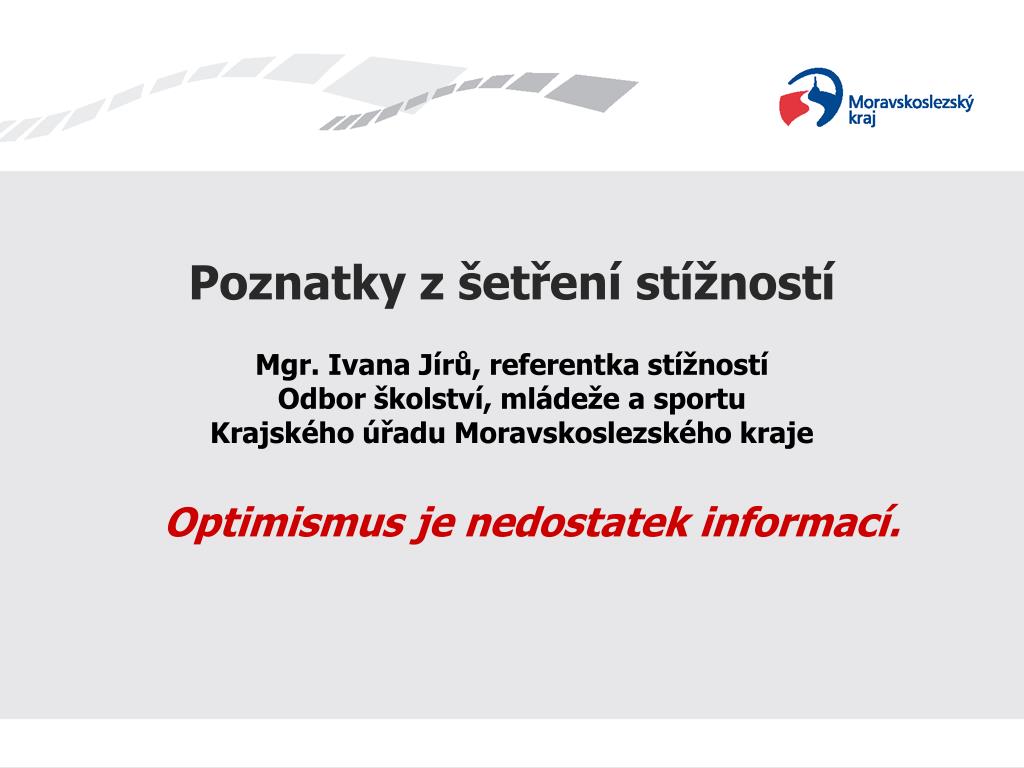 Moravskoslezský kraj

Poznatky z šetření stížností

Mgr. Ivana Jírů, referentka stížností
Odbor školství, mládeže a sportu
Krajského úřadu Moravskoslezského kraje

Optimismus je nedostatek informací.